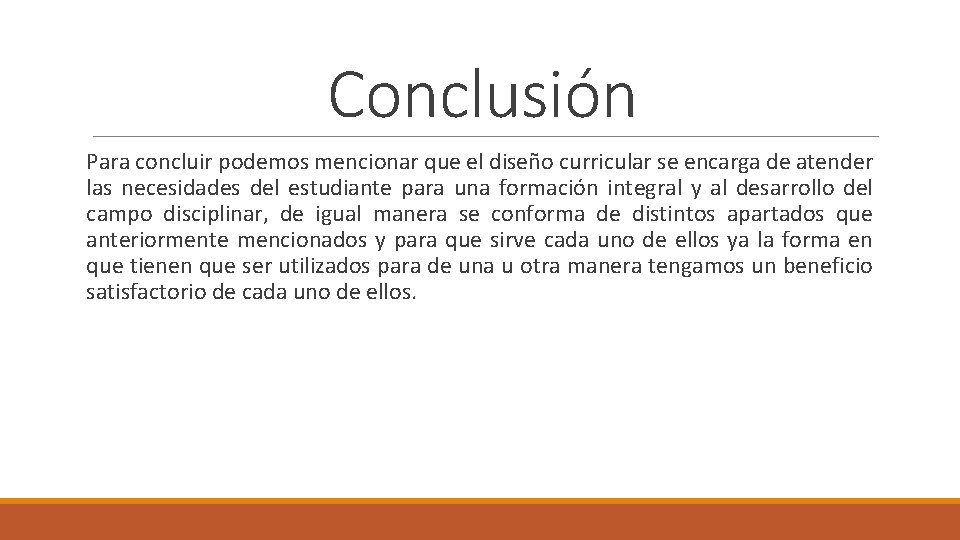 Conclusión

Para concluir podemos mencionar que el diseño curricular se encarga de atender las necesidades del estudiante para una formación integral y al desarrollo del campo disciplinar, de igual manera se conforma de distintos apartados que anteriormente mencionados y para que sirve cada uno de ellos ya la forma en que tienen que ser utilizados para de una u otra manera tengamos un beneficio satisfactorio de cada uno de ellos.